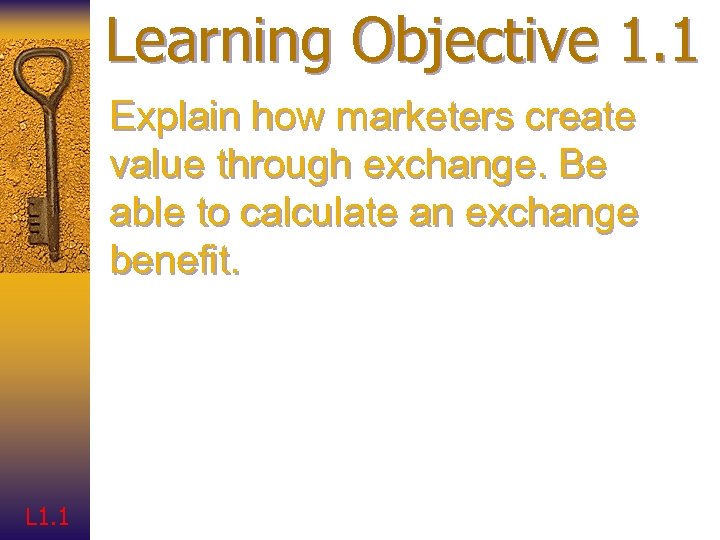 Learning Objective 1.1

Explain how marketers create value through exchange. Be able to calculate an exchange benefit.

L1.1